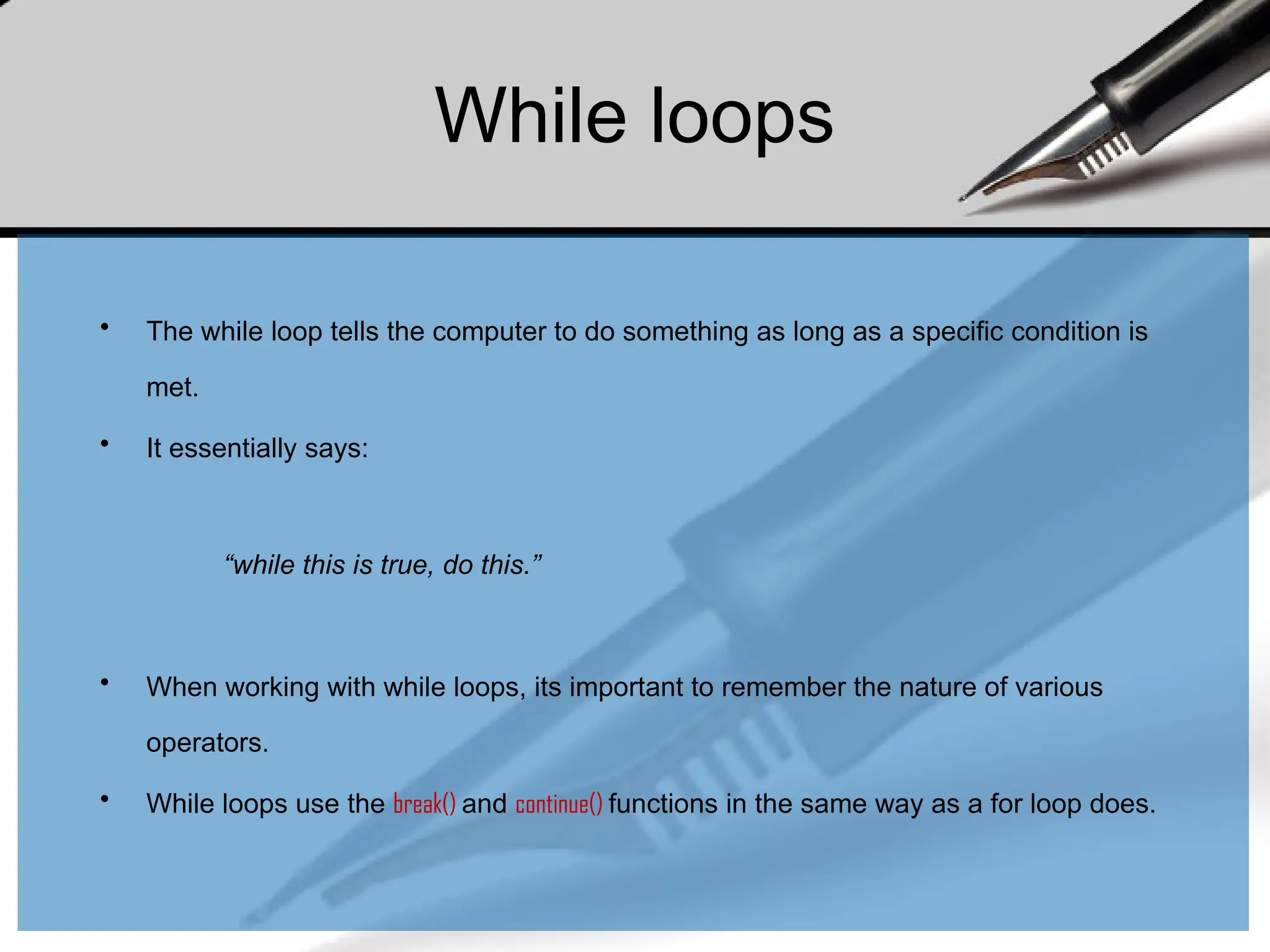 While loops

• The while loop tells the computer to do something as long as a specific condition is met.

• It essentially says:

“while this is true, do this.”

• When working with while loops, its important to remember the nature of various operators.

• While loops use the break() and continue() functions in the same way as a for loop does.